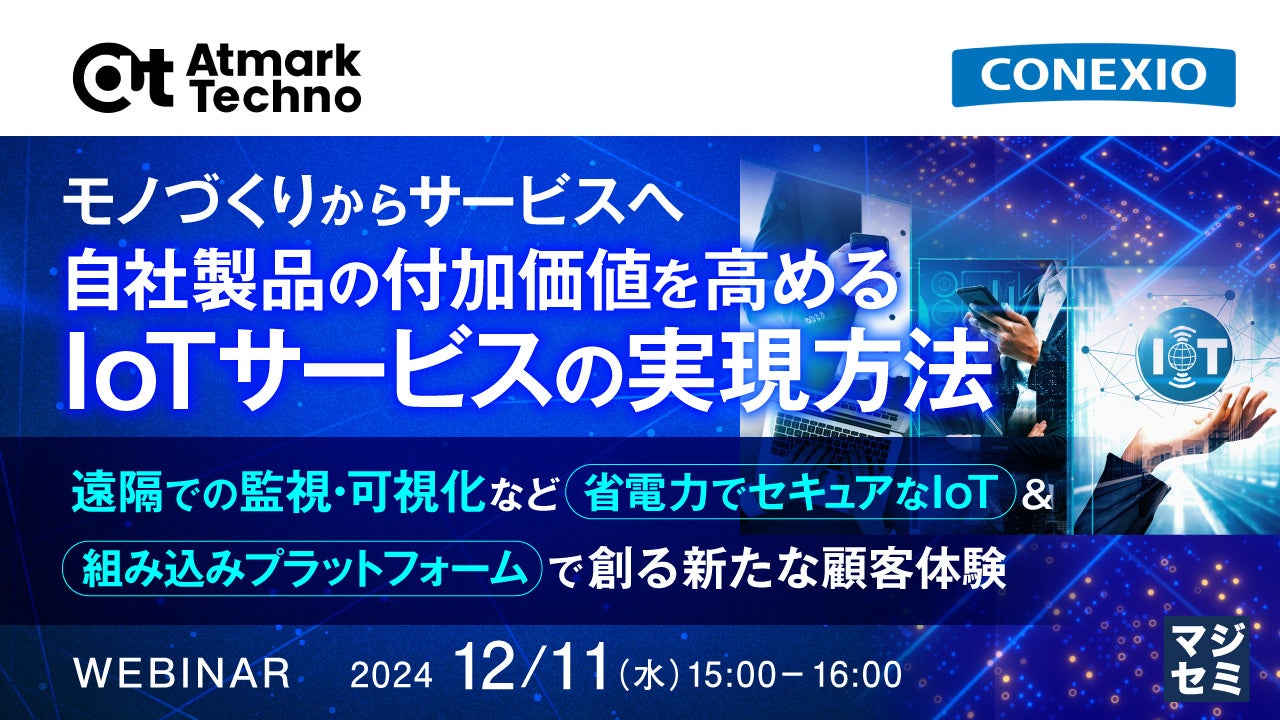 Atmark Techno

CONEXIO

モノづくりからサービスへ
自社製品の付加価値を高める
IoTサービスの実現方法

IoT

遠隔での監視・可視化など 省電力でセキュアなIoT &
組み込みプラットフォーム で創る新たな顧客体験

WEBINAR 2024 12/11（水）15:00－16:00

マジセミ